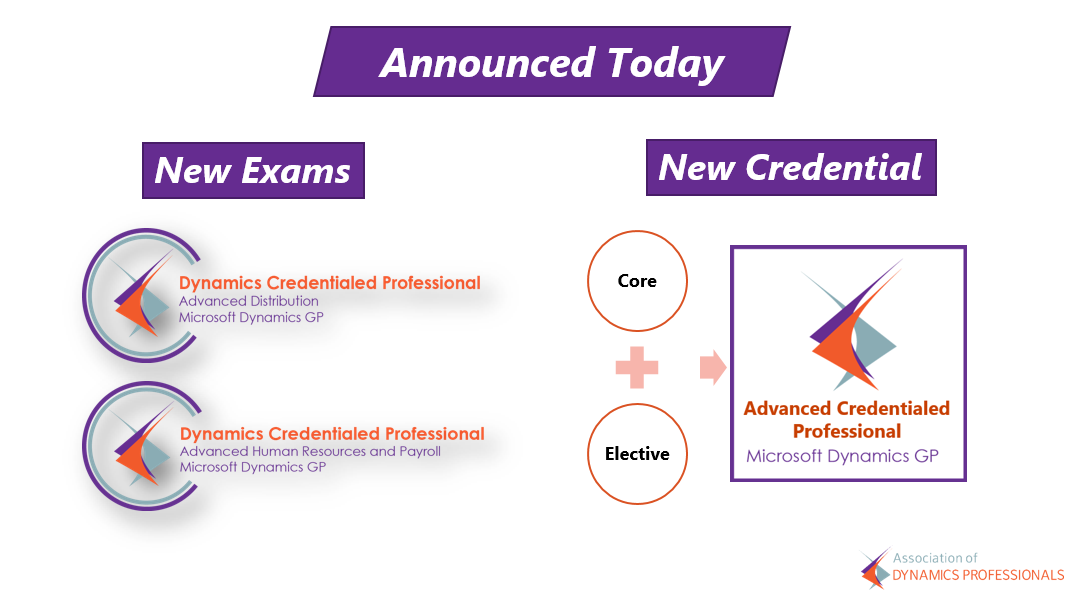 Announced Today

New Exams

Dynamics Credentialed Professional
Advanced Distribution
Microsoft Dynamics GP

Dynamics Credentialed Professional
Advanced Human Resources and Payroll
Microsoft Dynamics GP

New Credential

Core

Elective

Advanced Credentialed Professional
Microsoft Dynamics GP

Association of
DYNAMICS PROFESSIONALS